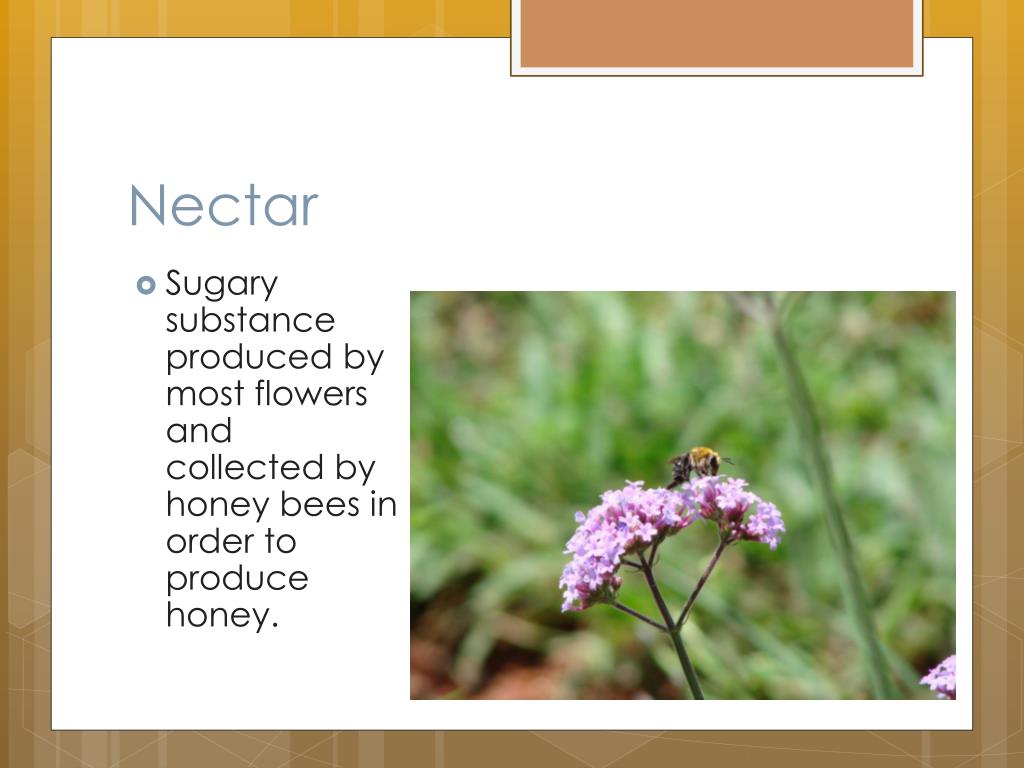 Nectar

Sugary substance produced by most flowers and collected by honey bees in order to produce honey.